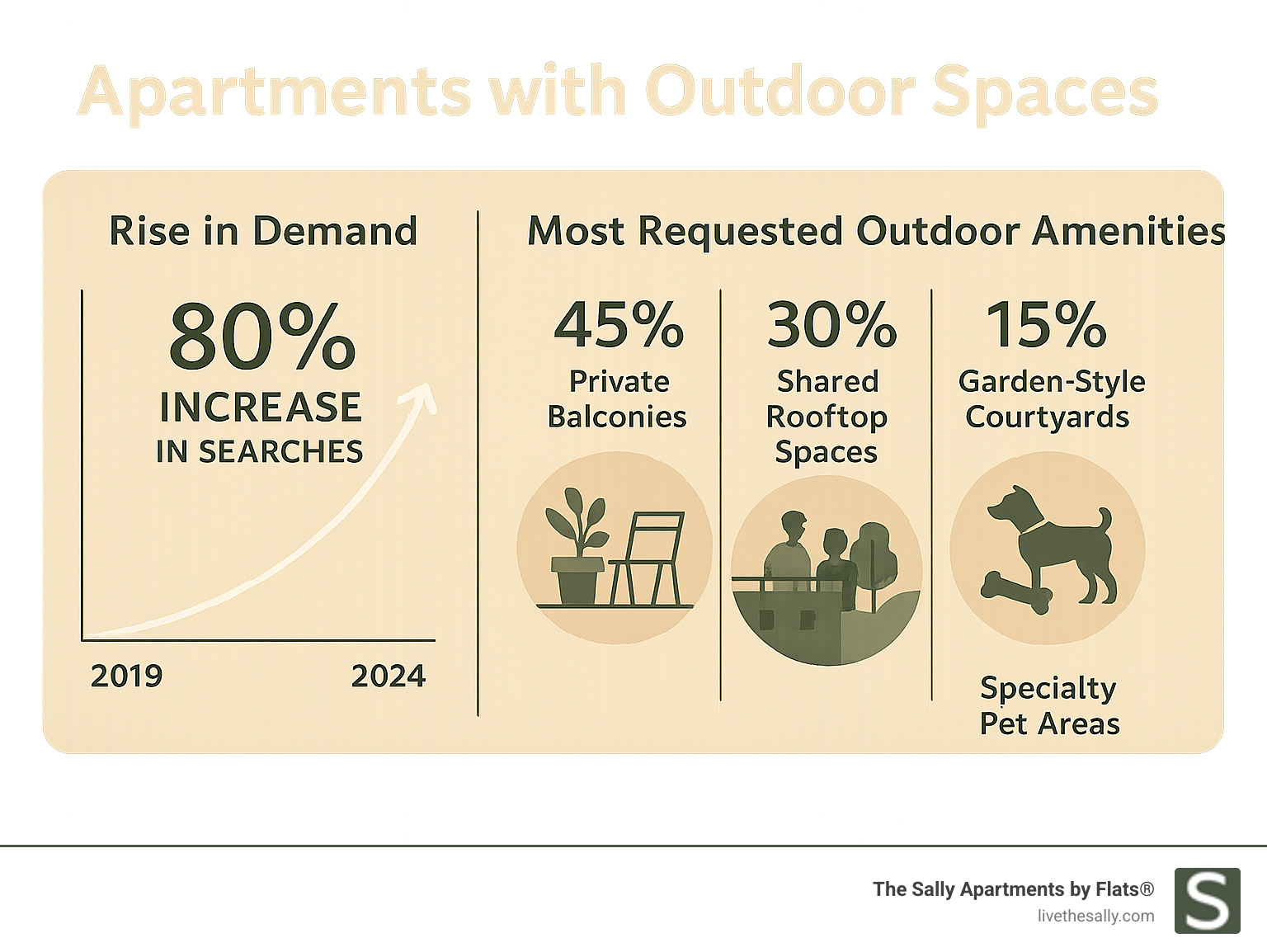 Apartments with Outdoor Spaces

Rise in Demand

80%
INCREASE
IN SEARCHES

2019
2024

Most Requested Outdoor Amenities

45%
Private Balconies

30%
Shared Rooftop Spaces

15%
Garden-Style Courtyards

Specialty Pet Areas

The Sally Apartments by Flats®
livethesally.com
S